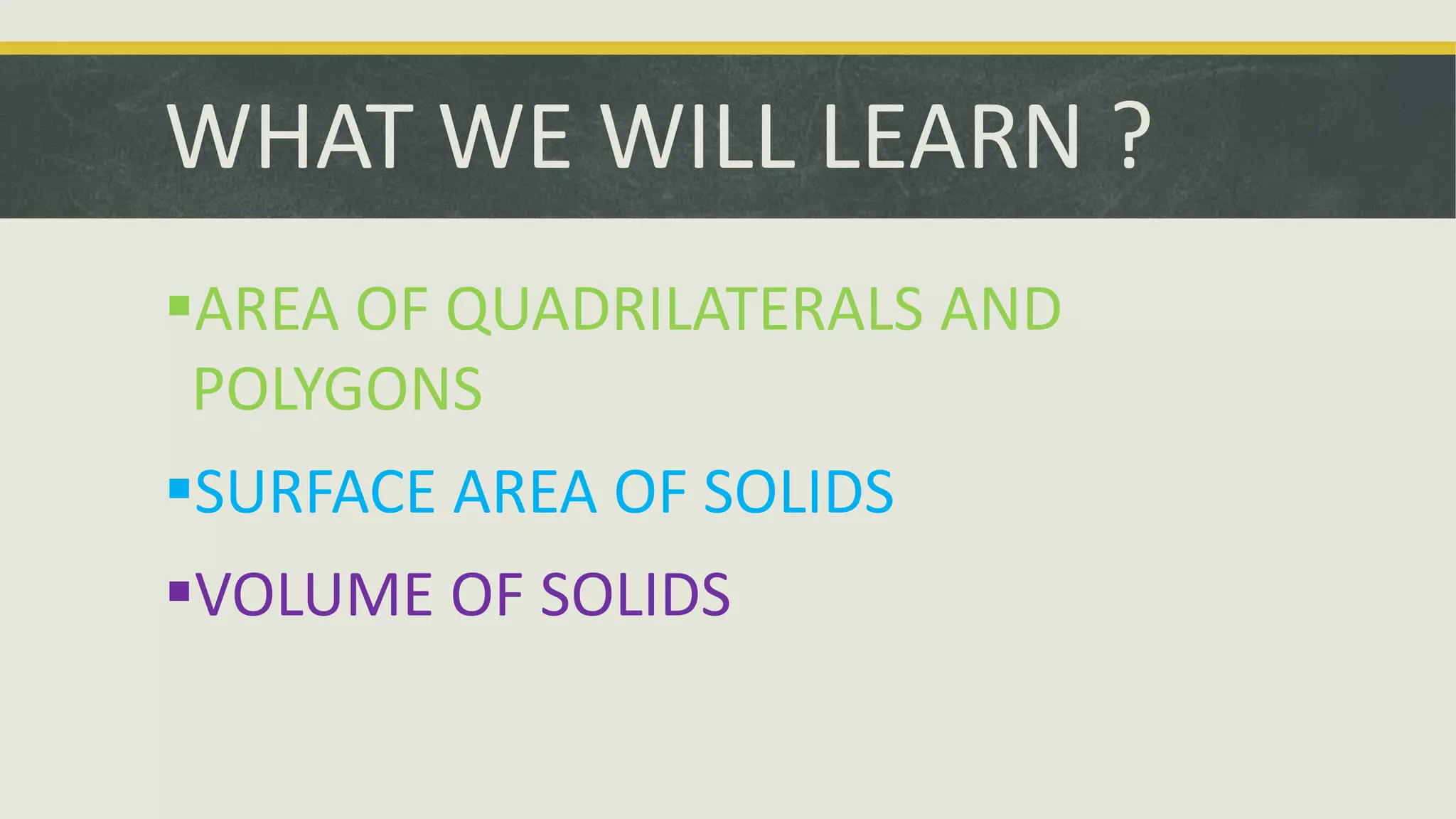 WHAT WE WILL LEARN ?

▪AREA OF QUADRILATERALS AND POLYGONS

▪SURFACE AREA OF SOLIDS

▪VOLUME OF SOLIDS